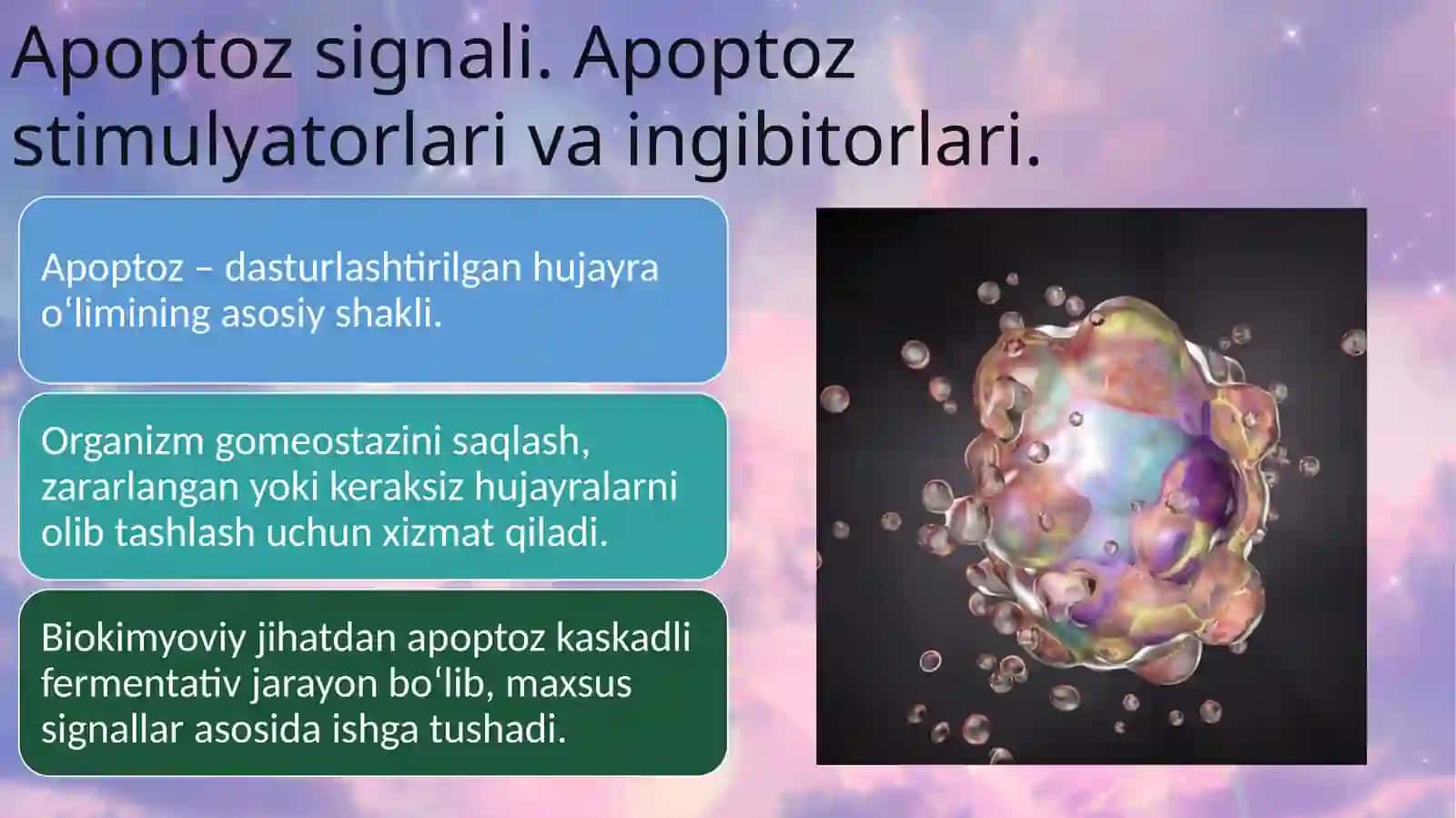 Apoptoz signali. Apoptoz stimulyatorlari va ingibitorlari.

Apoptoz – dasturlashtirilgan hujayra oʻlimining asosiy shakli.

Organizm gomeostazini saqlash, zararlangan yoki keraksiz hujayralarni olib tashlash uchun xizmat qiladi.

Biokimyoviy jihatdan apoptoz kaskadli fermentativ jarayon boʻlib, maxsus signallar asosida ishga tushadi.